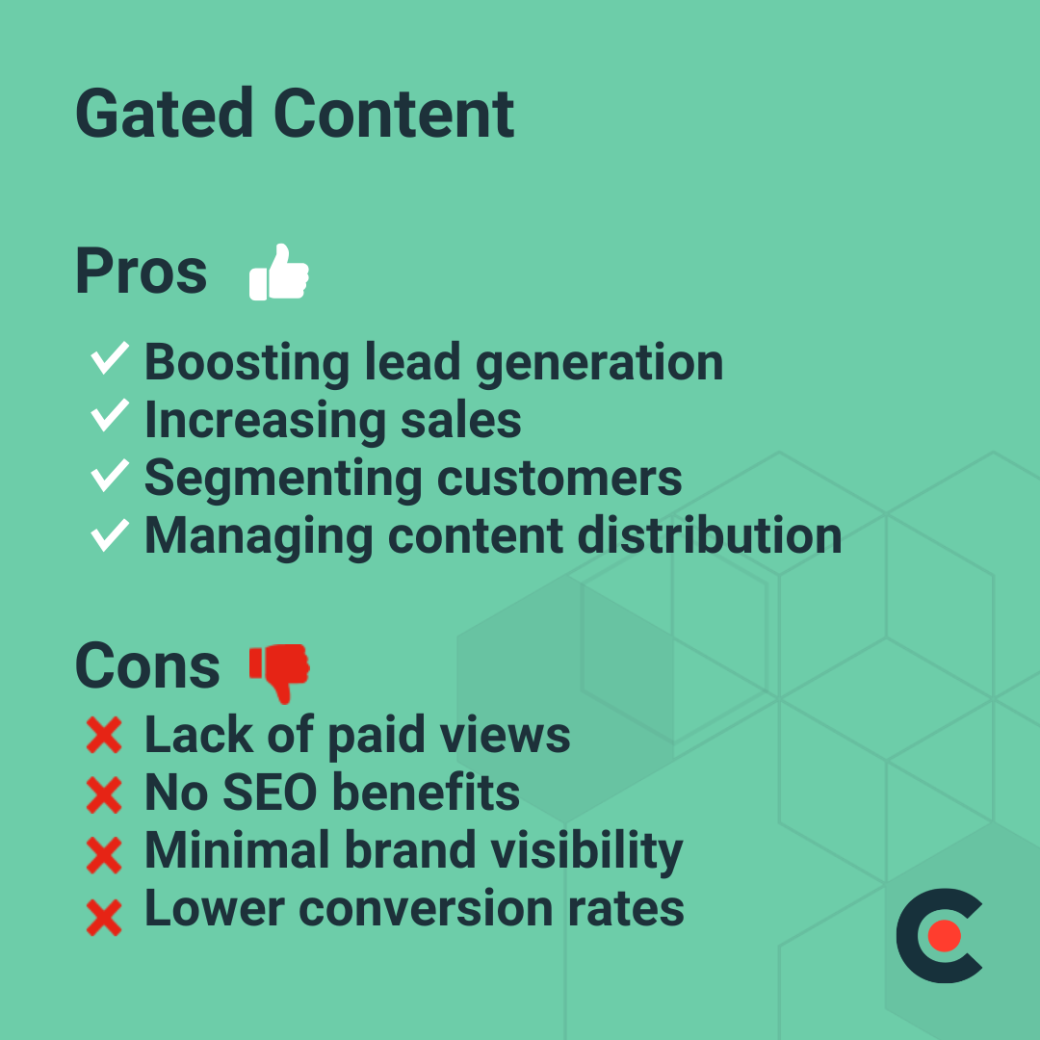 Gated Content

Pros

✓ Boosting lead generation
✓ Increasing sales
✓ Segmenting customers
✓ Managing content distribution

Cons

✗ Lack of paid views
✗ No SEO benefits
✗ Minimal brand visibility
✗ Lower conversion rates